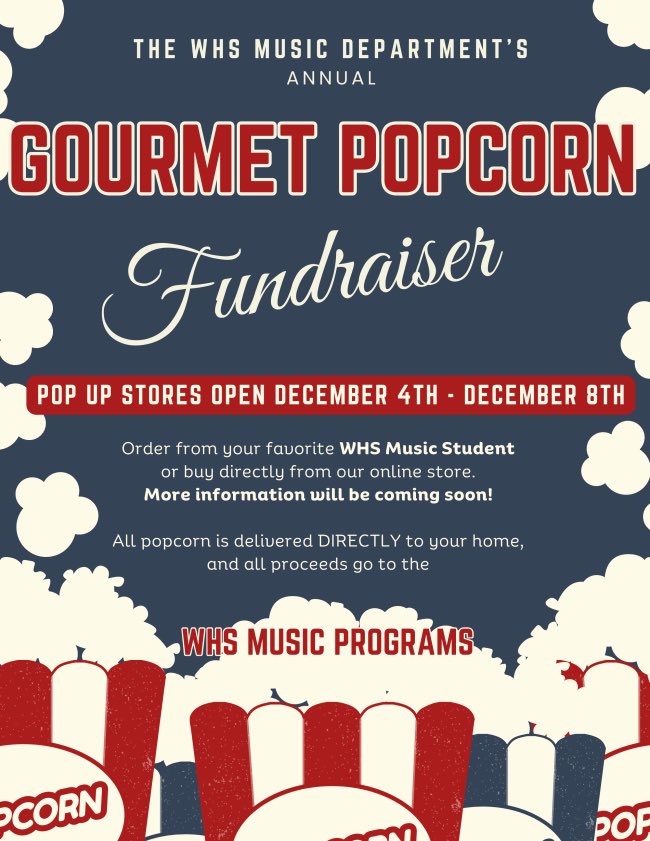 THE WHS MUSIC DEPARTMENT'S
ANNUAL

GOURMET POPCORN

Fundraiser

POP UP STORES OPEN DECEMBER 4TH - DECEMBER 8TH

Order from your favorite WHS Music Student or buy directly from our online store. More information will be coming soon!

All popcorn is delivered DIRECTLY to your home, and all proceeds go to the

WHS MUSIC PROGRAMS

PCORN

POP